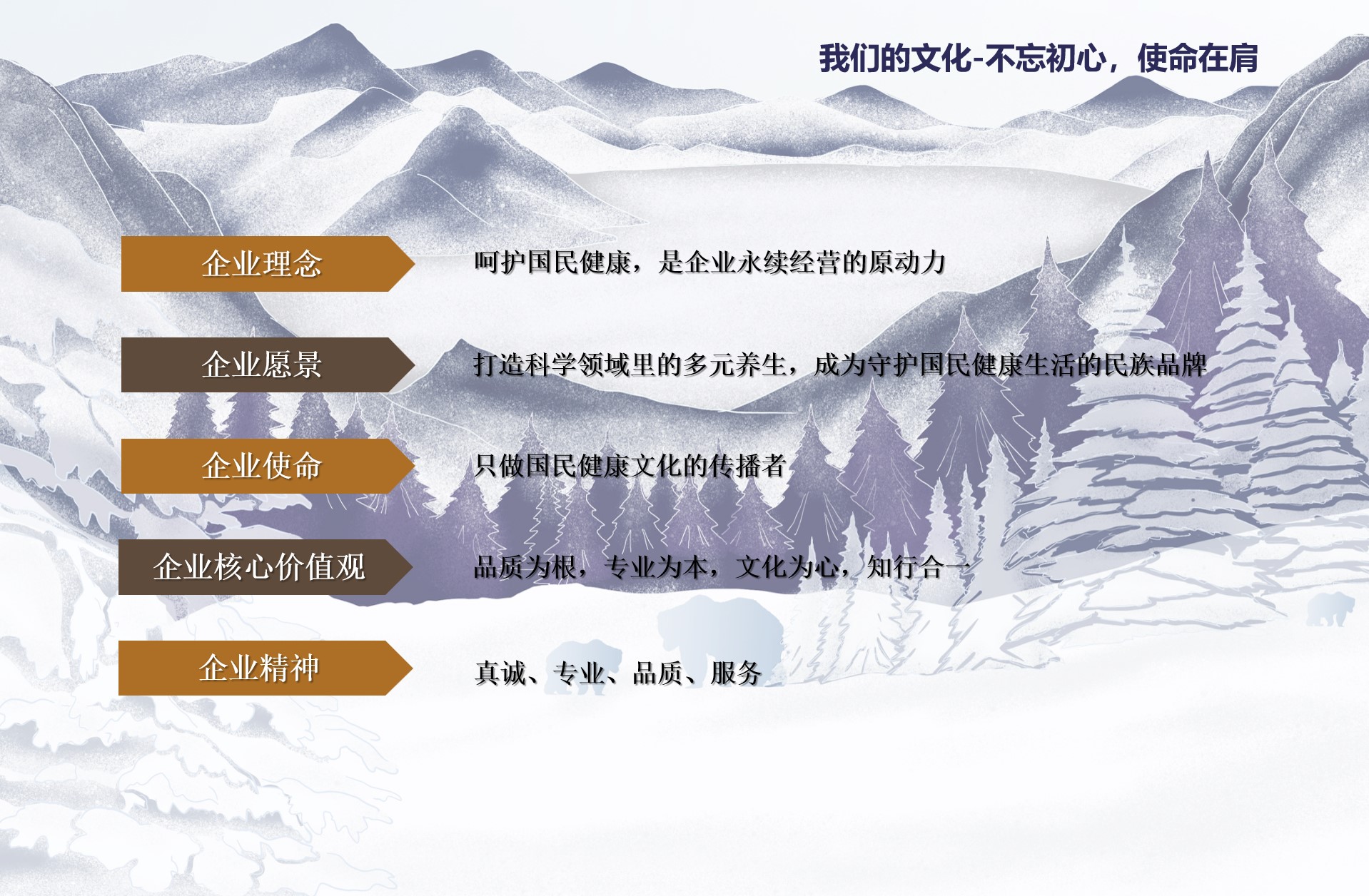 我们的文化-不忘初心，使命在肩

企业理念
呵护国民健康，是企业永续经营的原动力

企业愿景
打造科学领域里的多元养生，成为守护国民健康生活的民族品牌

企业使命
只做国民健康文化的传播者

企业核心价值观
品质为根，专业为本，文化为心，知行合一

企业精神
真诚、专业、品质、服务